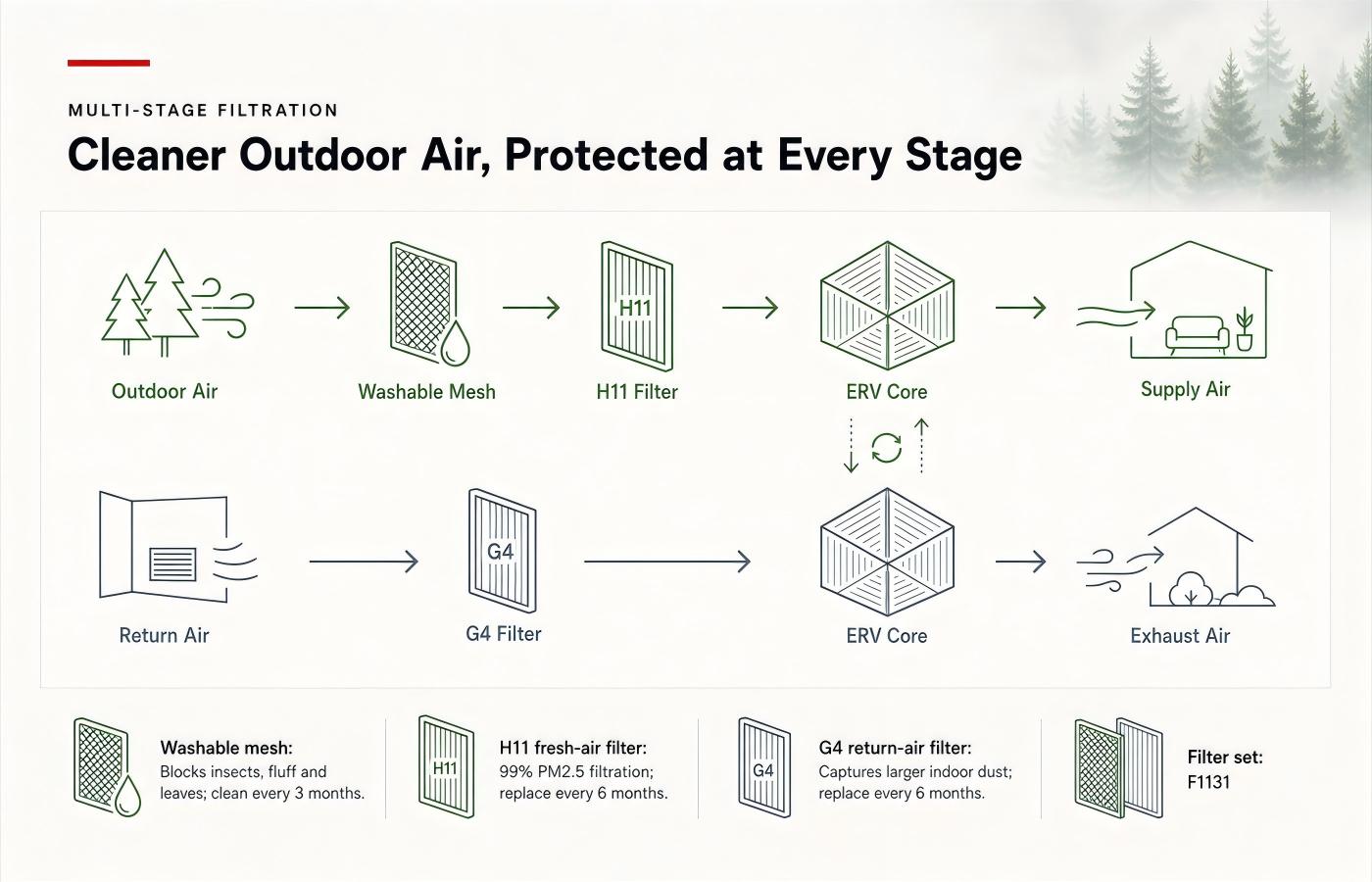 MULTI-STAGE FILTRATION

Cleaner Outdoor Air, Protected at Every Stage

Outdoor Air

Washable Mesh

H11

H11 Filter

ERV Core

Supply Air

Return Air

G4

G4 Filter

ERV Core

Exhaust Air

Washable mesh:
Blocks insects, fluff and leaves; clean every 3 months.

H11

H11 fresh-air filter:
99% PM2.5 filtration; replace every 6 months.

G4

G4 return-air filter:
Captures larger indoor dust; replace every 6 months.

Filter set:
F1131